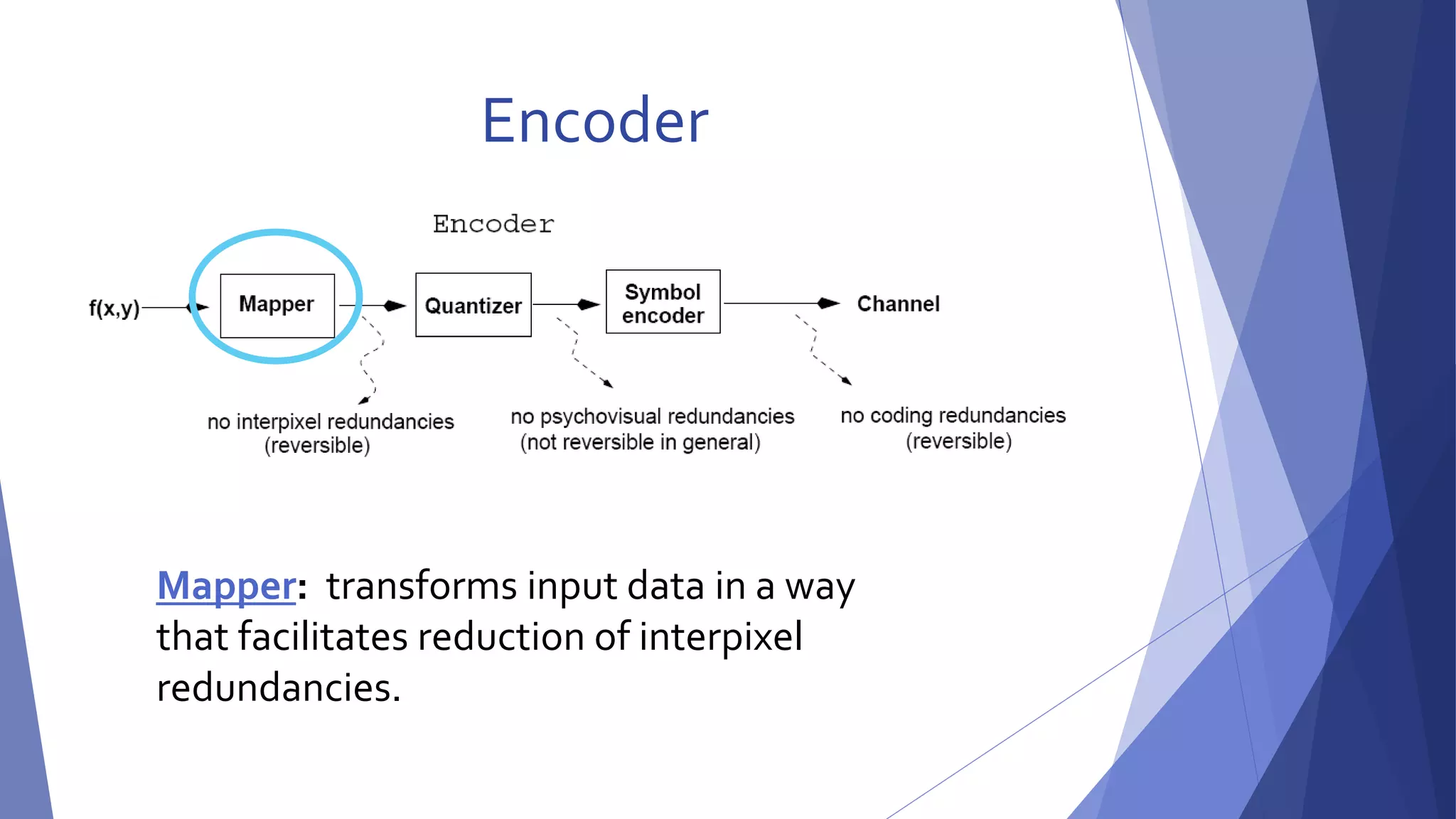 Encoder

Encoder

f(x,y)

Mapper

Quantizer

Symbol encoder

Channel

no interpixel redundancies (reversible)

no psychovisual redundancies (not reversible in general)

no coding redundancies (reversible)

Mapper: transforms input data in a way that facilitates reduction of interpixel redundancies.